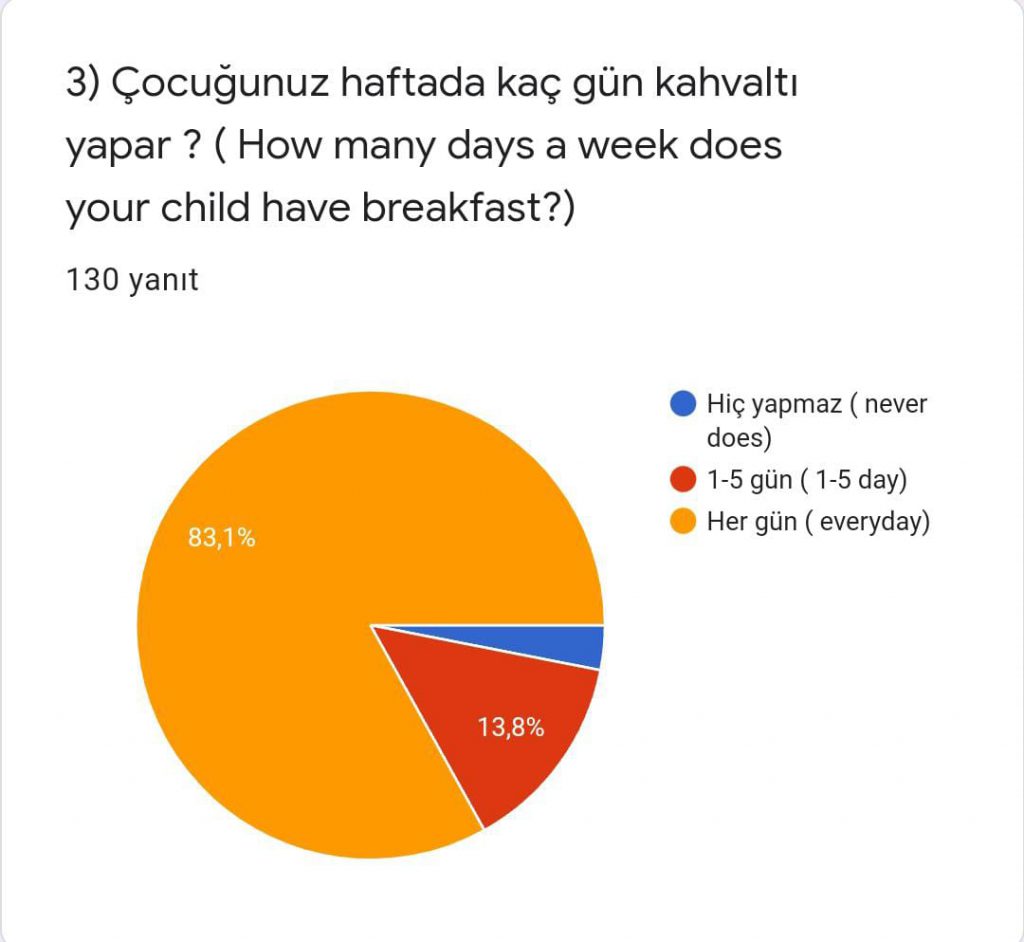 3) Çocuğunuz haftada kaç gün kahvaltı yapar ? ( How many days a week does your child have breakfast?)

130 yanıt

Hiç yapmaz ( never does)
1-5 gün ( 1-5 day)
Her gün ( everyday)

83,1%

13,8%